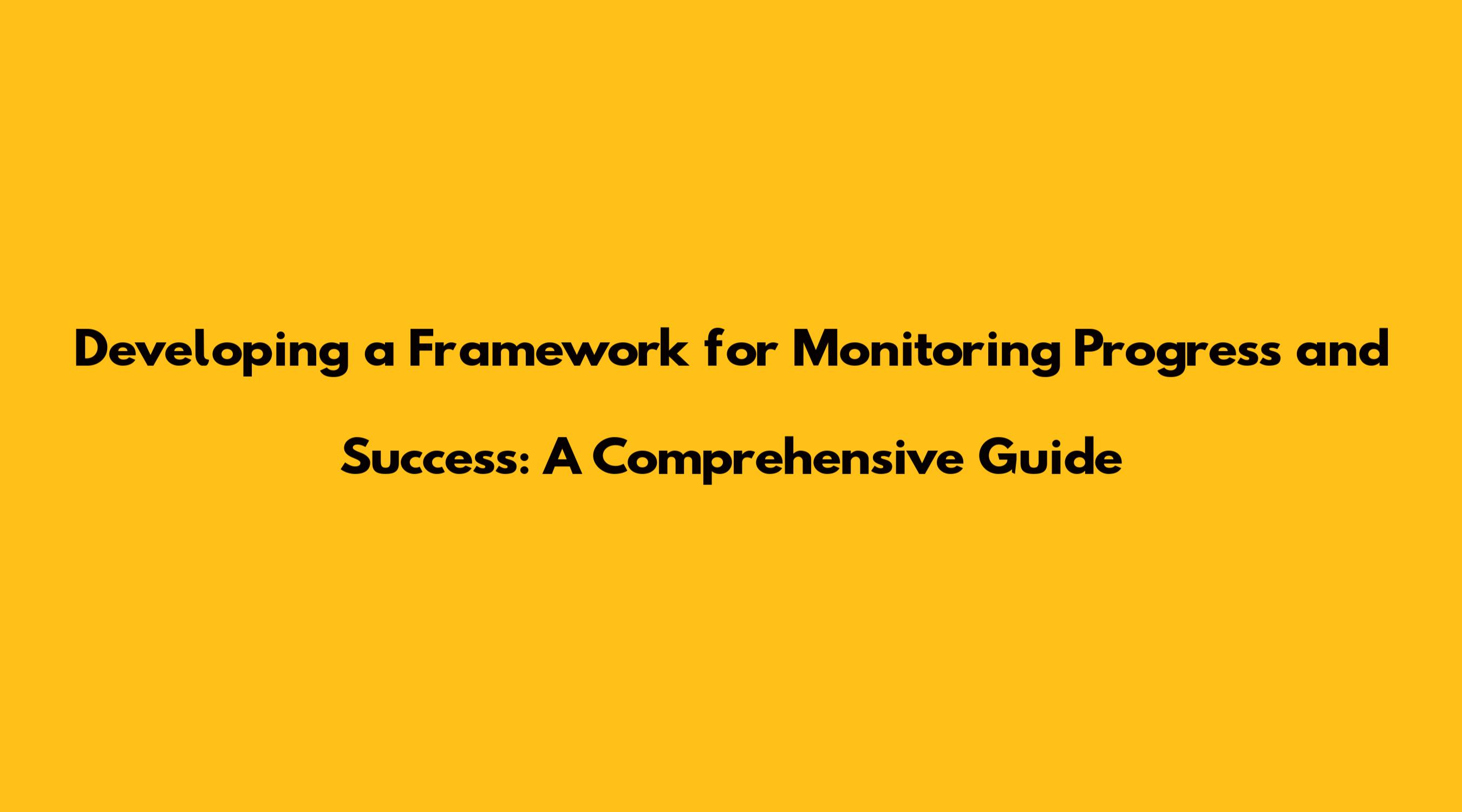 Developing a Framework for Monitoring Progress and Success: A Comprehensive Guide